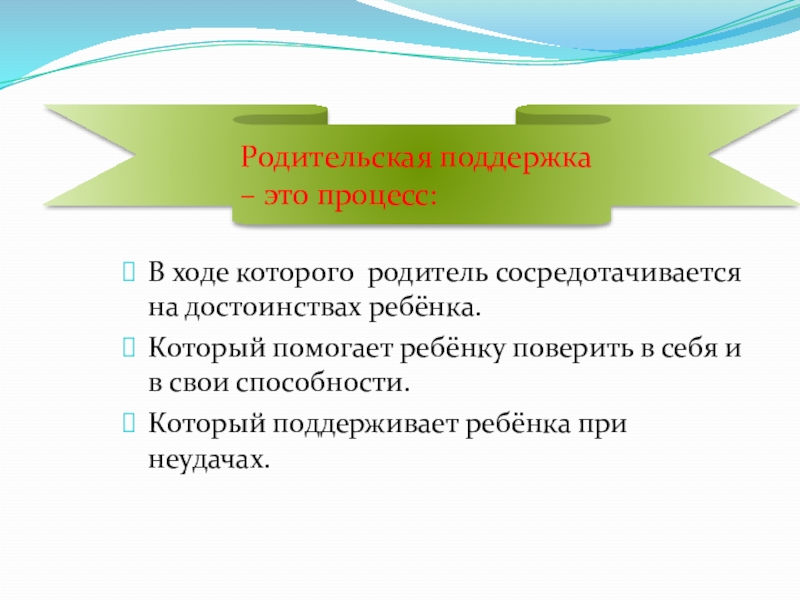 Родительская поддержка – это процесс:

В ходе которого родитель сосредотачивается на достоинствах ребёнка.

Который помогает ребёнку поверить в себя и в свои способности.

Который поддерживает ребёнка при неудачах.